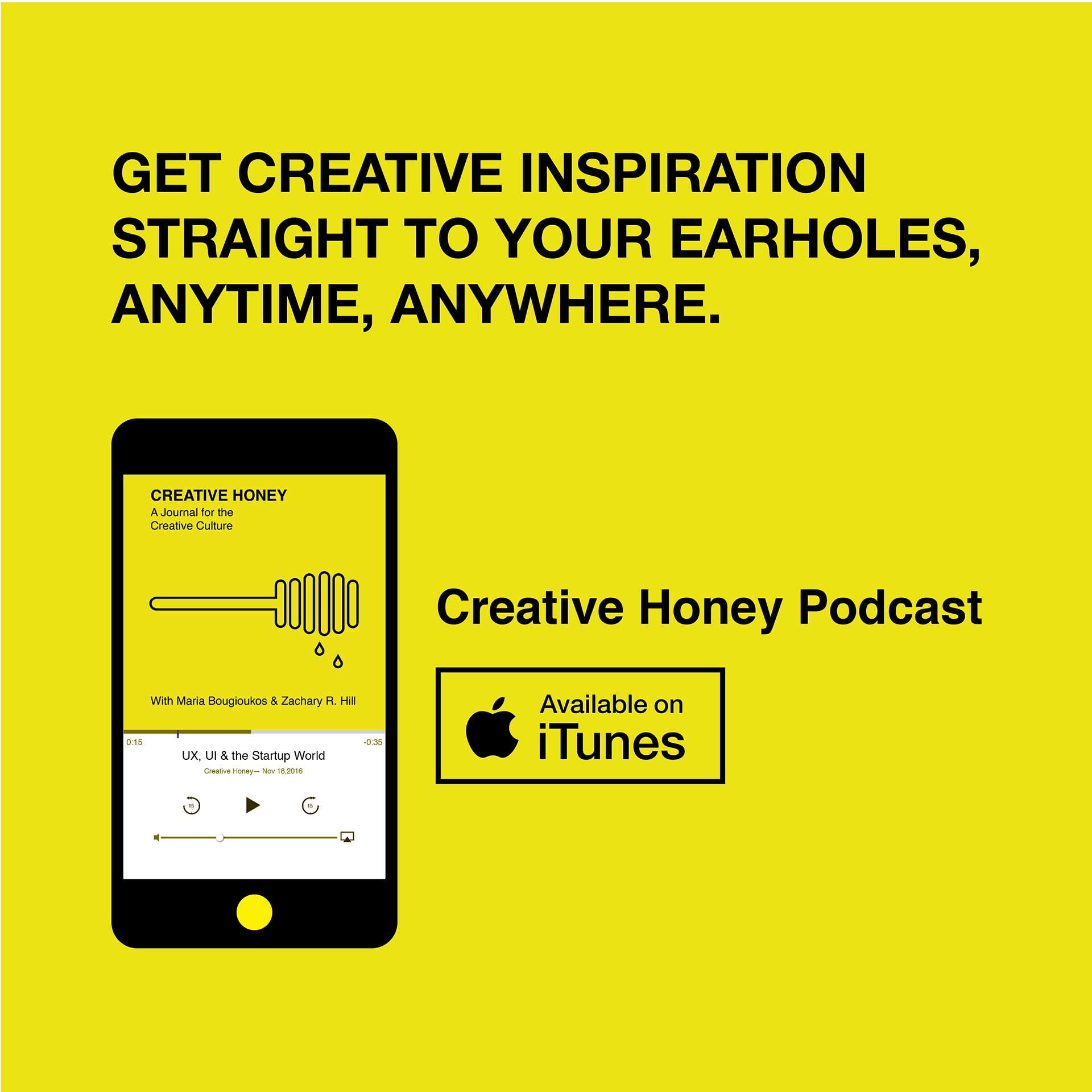 GET CREATIVE INSPIRATION STRAIGHT TO YOUR EARHOLES, ANYTIME, ANYWHERE.

CREATIVE HONEY
A Journal for the Creative Culture

With Maria Bougioukos & Zachary R. Hill

0:15

-0:35

UX, UI & the Startup World

Creative Honey— Nov 18,2016

15

15

Creative Honey Podcast

Available on
iTunes